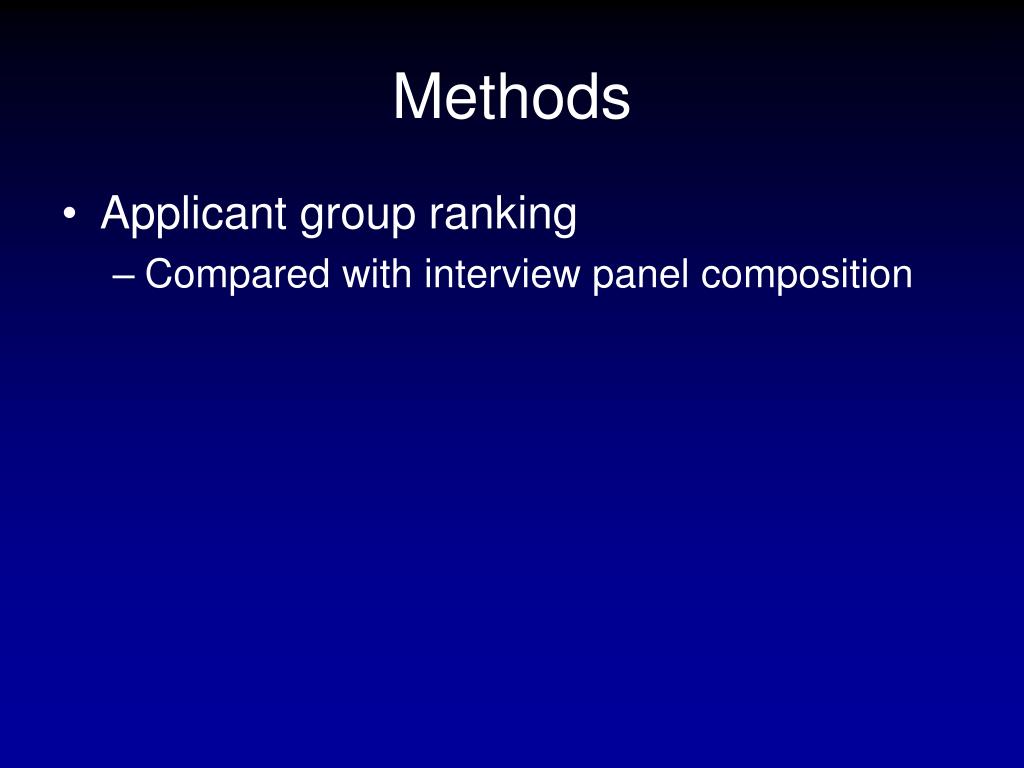 Methods

• Applicant group ranking
– Compared with interview panel composition